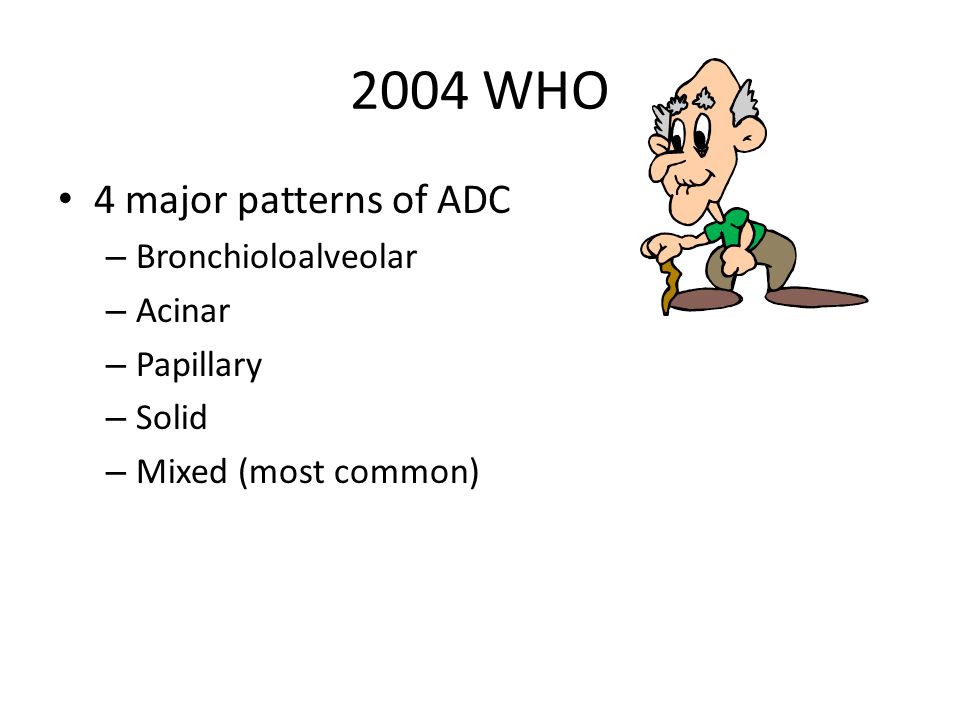 2004 WHO

• 4 major patterns of ADC
 – Bronchioloalveolar
 – Acinar
 – Papillary
 – Solid
 – Mixed (most common)